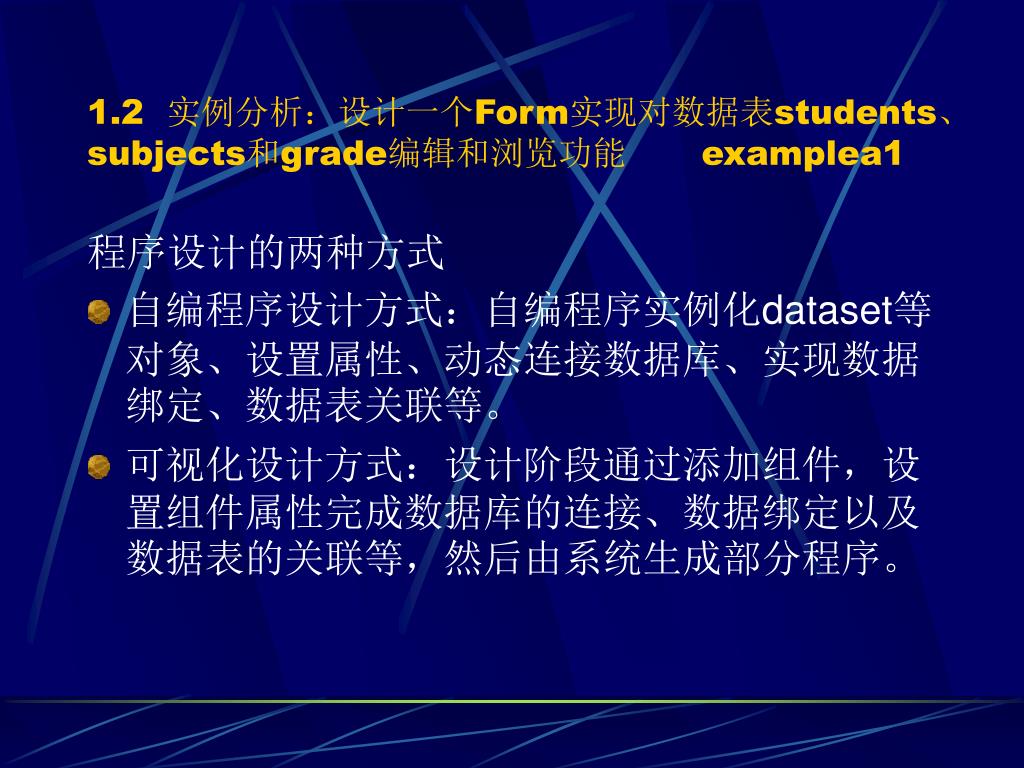 1.2 实例分析：设计一个Form实现对数据表students、subjects和grade编辑和浏览功能 examplea1

程序设计的两种方式

自编程序设计方式：自编程序实例化dataset等对象、设置属性、动态连接数据库、实现数据绑定、数据表关联等。

可视化设计方式：设计阶段通过添加组件，设置组件属性完成数据库的连接、数据绑定以及数据表的关联等，然后由系统生成部分程序。